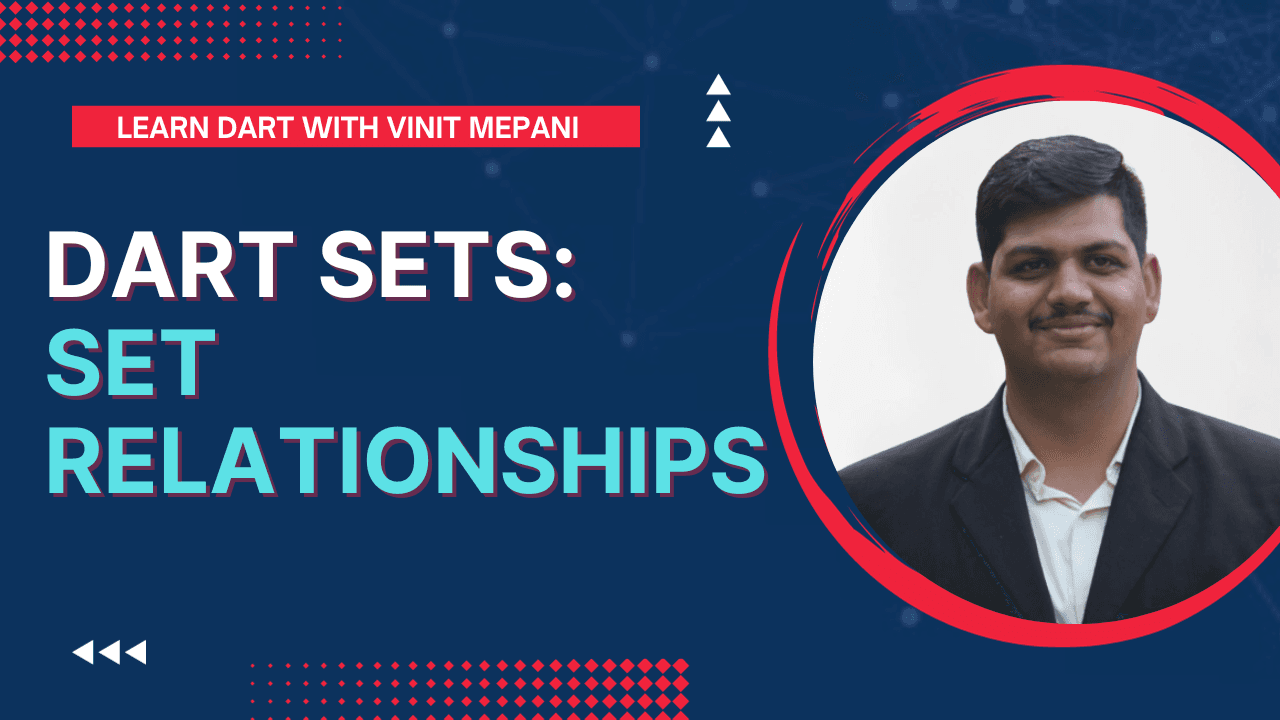 LEARN DART WITH VINIT MEPANI

DART SETS:
SET
RELATIONSHIPS